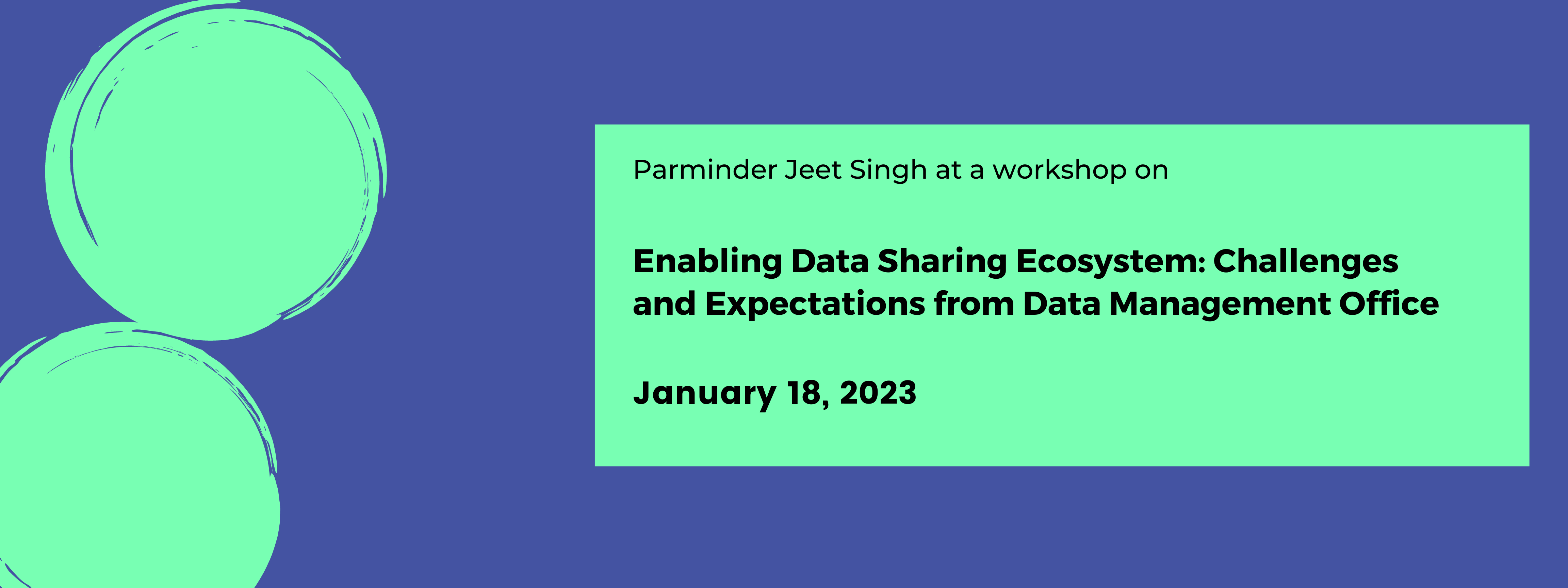 Parminder Jeet Singh at a workshop on

Enabling Data Sharing Ecosystem: Challenges and Expectations from Data Management Office

January 18, 2023